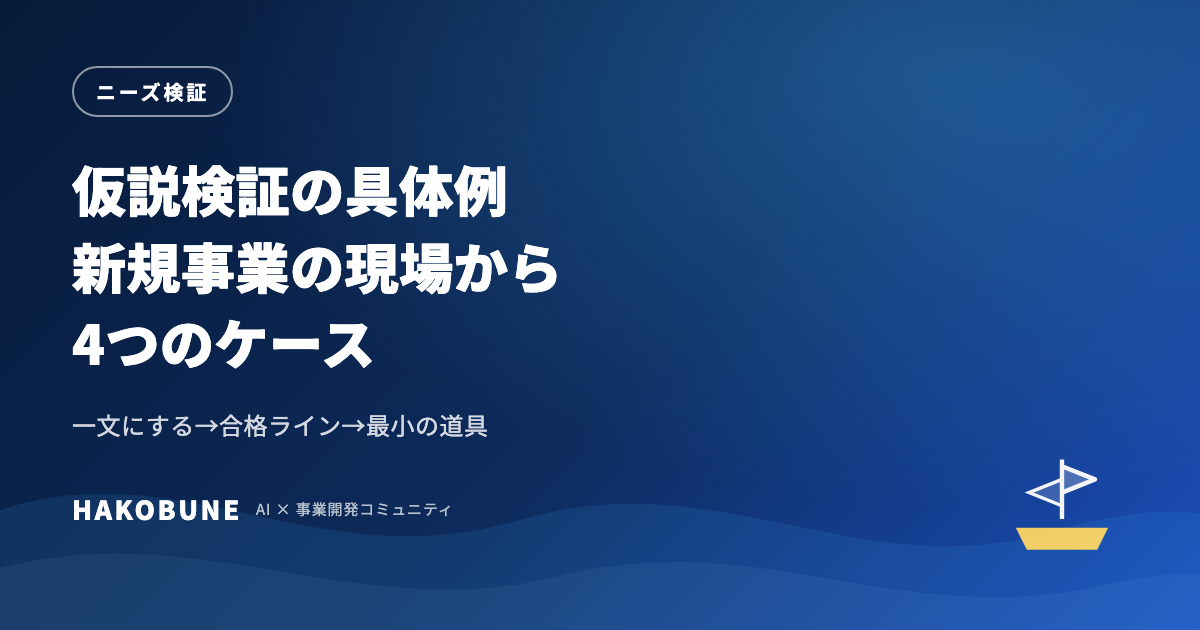 ニーズ検証

仮説検証の具体例
新規事業の現場から
4つのケース

一文にする→合格ライン→最小の道具

HAKOBUNE AI × 事業開発コミュニティ